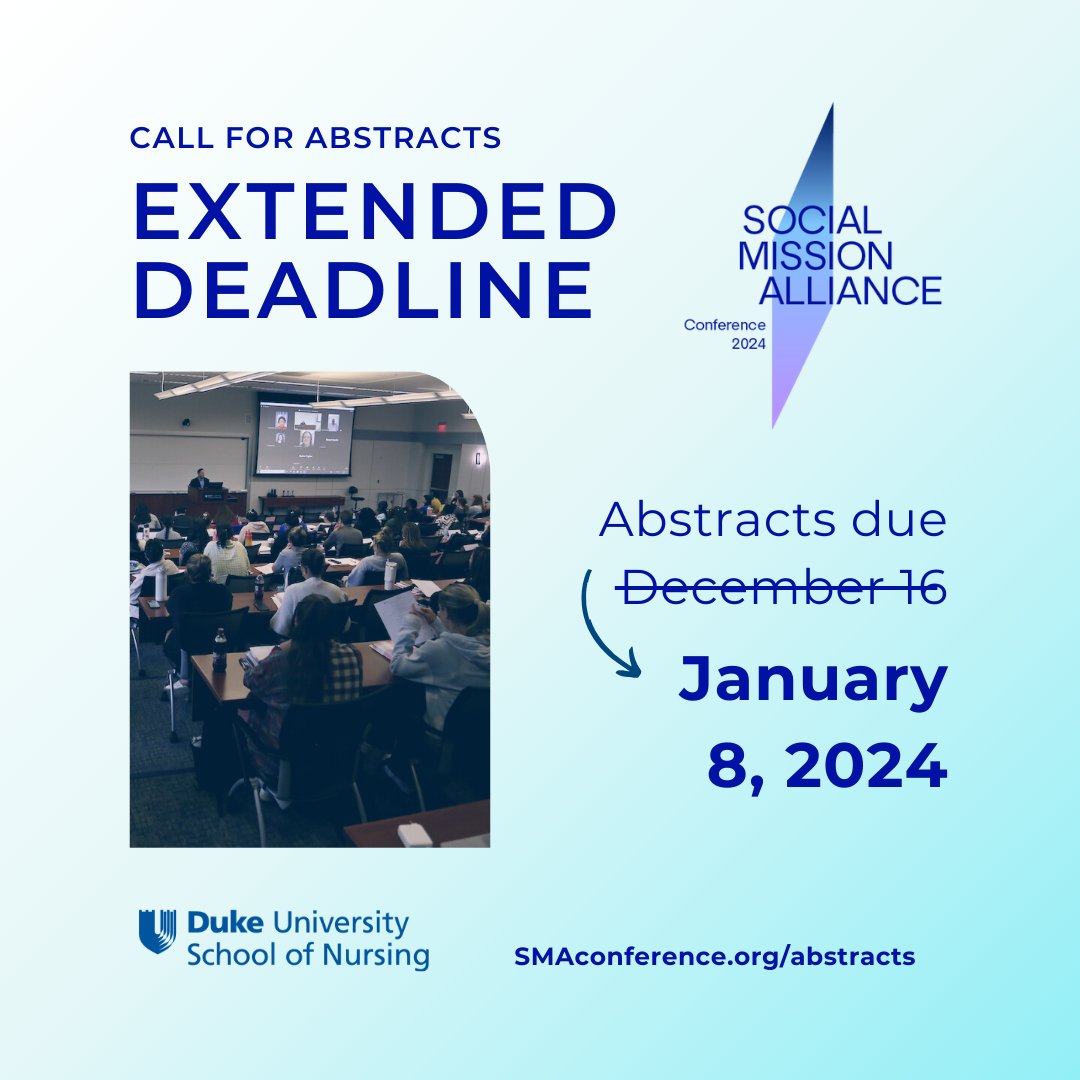 CALL FOR ABSTRACTS

EXTENDED DEADLINE

SOCIAL MISSION ALLIANCE
Conference 2024

Abstracts due
~~December 16~~
January 8, 2024

Duke University School of Nursing

SMAconference.org/abstracts